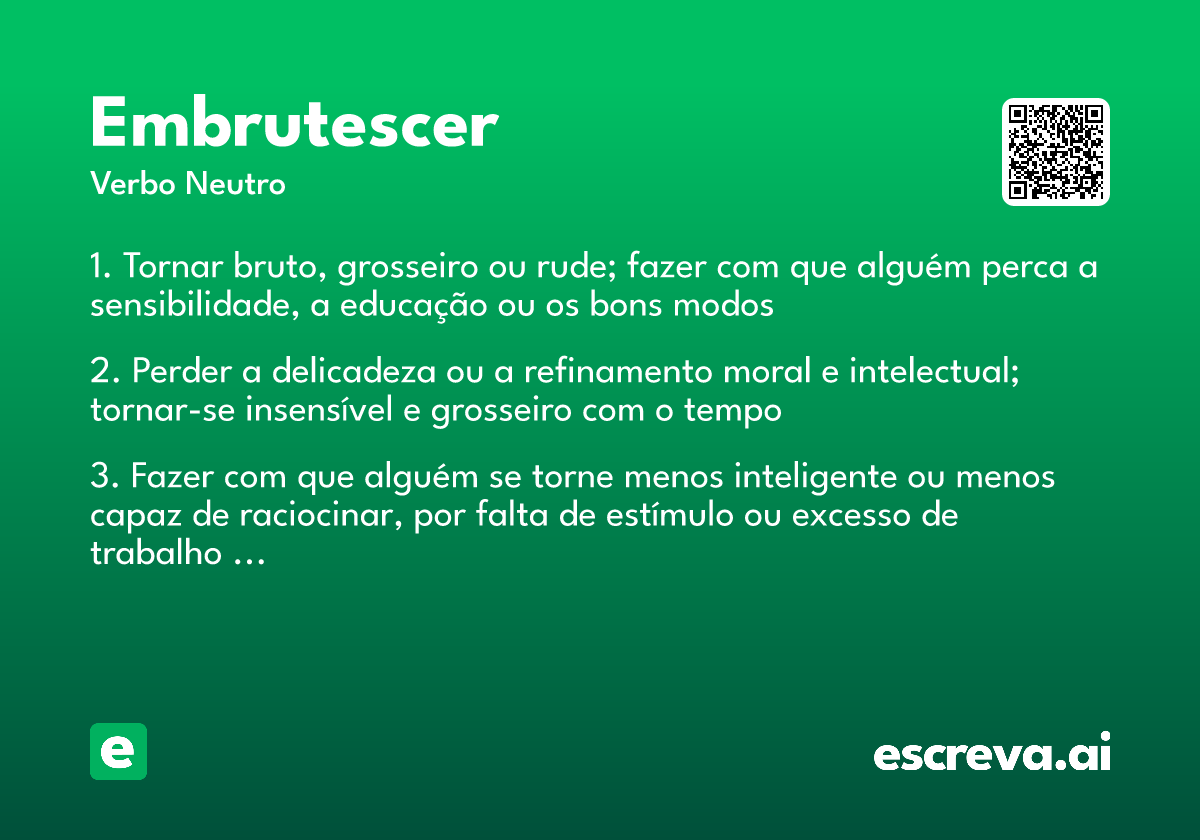 Embrutescer
Verbo Neutro

1. Tornar bruto, grosseiro ou rude; fazer com que alguém perca a sensibilidade, a educação ou os bons modos

2. Perder a delicadeza ou a refinamento moral e intelectual; tornar-se insensível e grosseiro com o tempo

3. Fazer com que alguém se torne menos inteligente ou menos capaz de raciocinar, por falta de estímulo ou excesso de trabalho ...

e

escreva.ai